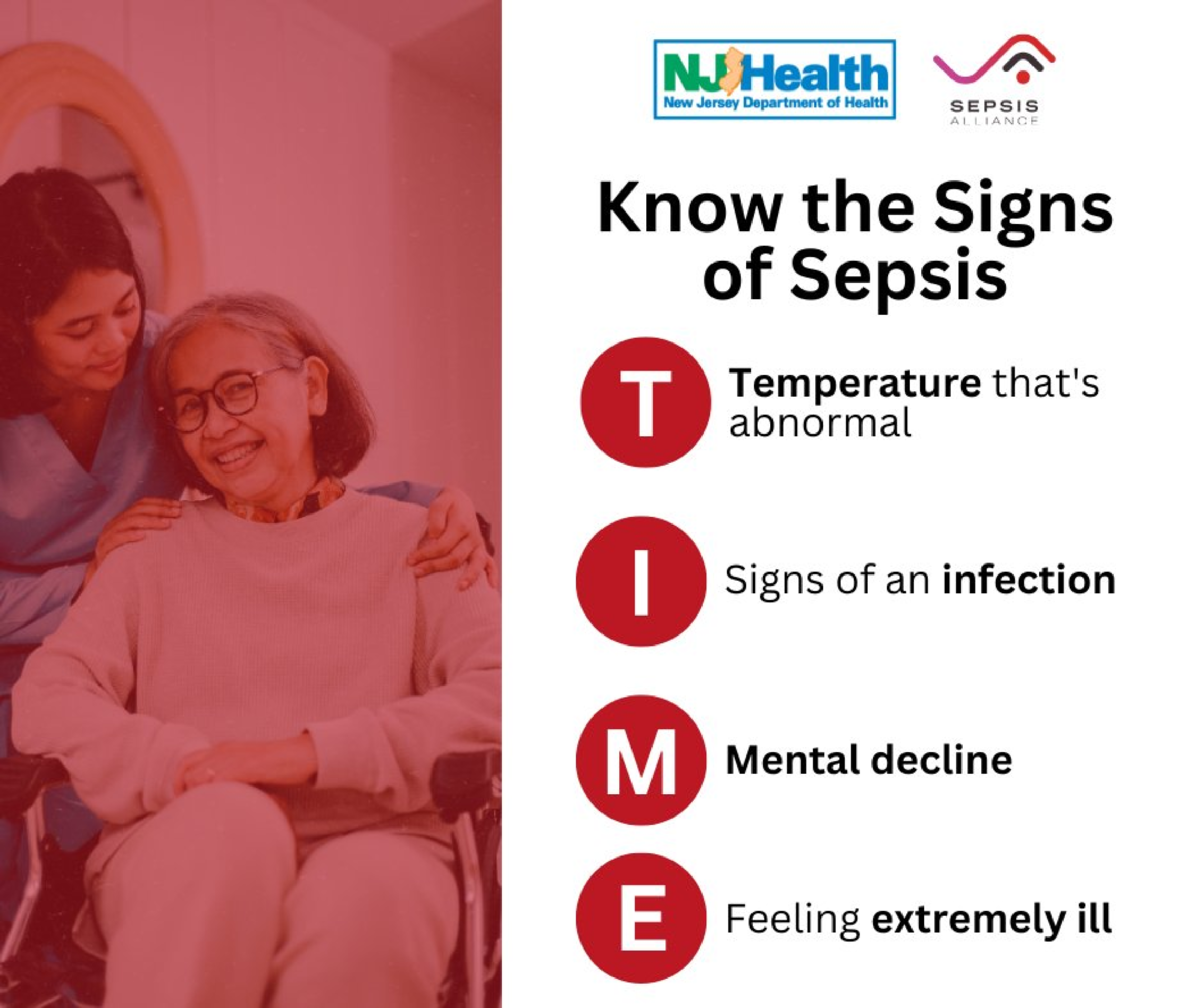 NJ Health
New Jersey Department of Health

SEPSIS
ALLIANCE

Know the Signs of Sepsis

T Temperature that's abnormal

I Signs of an infection

M Mental decline

E Feeling extremely ill